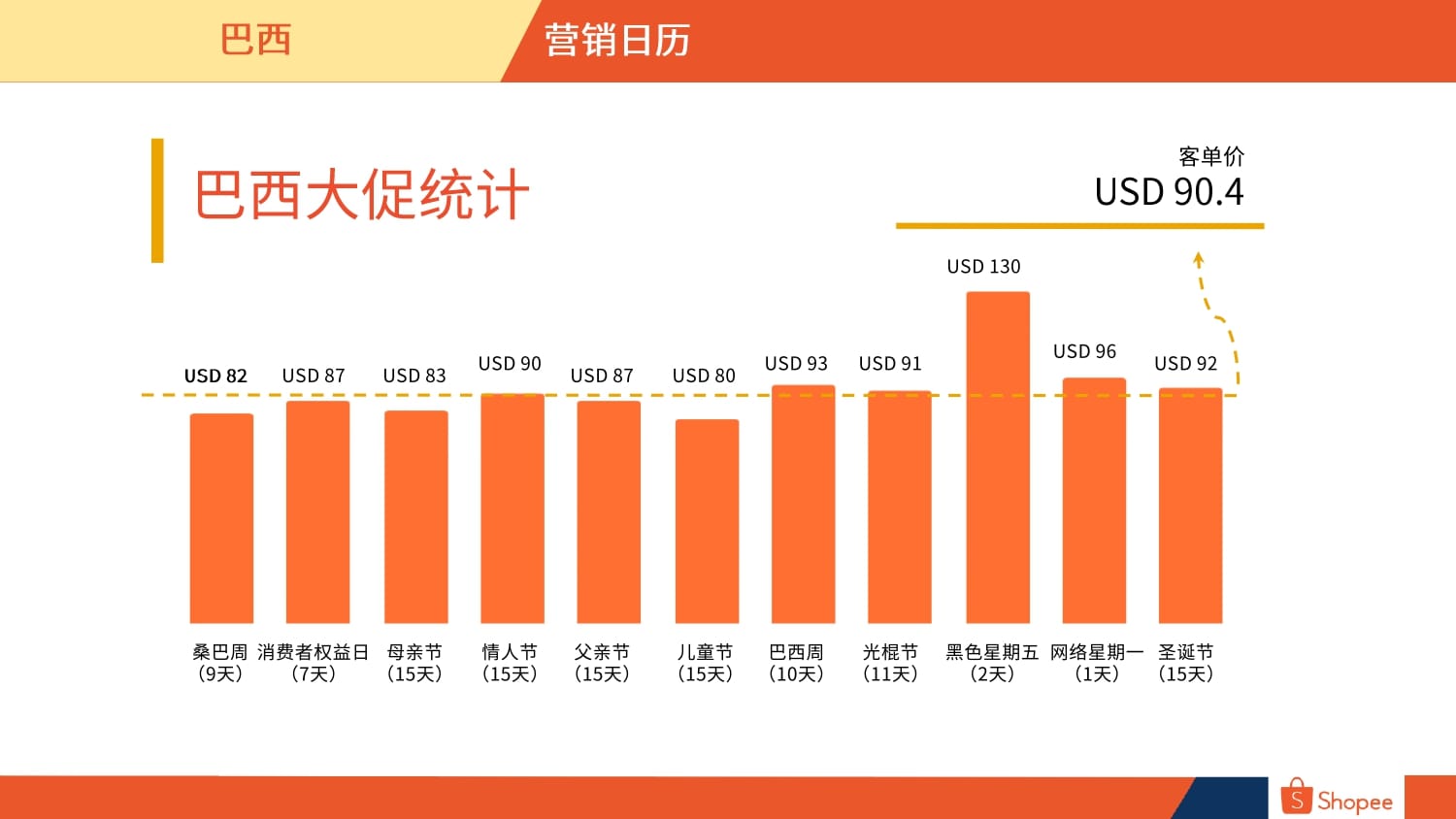 巴西

营销日历

巴西大促统计

客单价
USD 90.4

USD 82
USD 87
USD 83
USD 90
USD 87
USD 80
USD 93
USD 91
USD 130
USD 96
USD 92

桑巴周（9天）
消费者权益日（7天）
母亲节（15天）
情人节（15天）
父亲节（15天）
儿童节（15天）
巴西周（10天）
光棍节（11天）
黑色星期五（2天）
网络星期一（1天）
圣诞节（15天）

Shopee